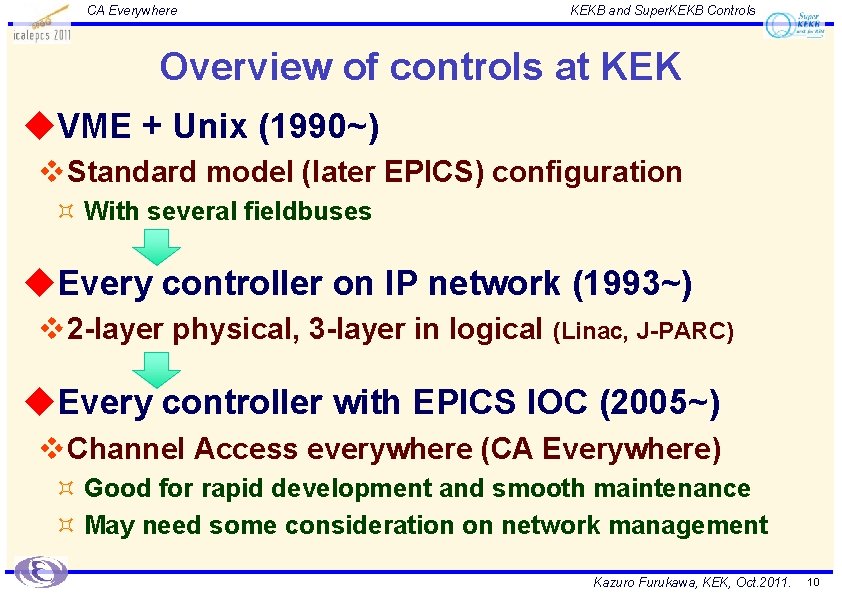 CA Everywhere

KEKB and SuperKEKB Controls

icalepcs 2011

Super KEKB

Overview of controls at KEK

◆VME + Unix (1990~)

❖Standard model (later EPICS) configuration

¤ With several fieldbuses

◆Every controller on IP network (1993~)

❖2-layer physical, 3-layer in logical (Linac, J-PARC)

◆Every controller with EPICS IOC (2005~)

❖Channel Access everywhere (CA Everywhere)

¤ Good for rapid development and smooth maintenance

¤ May need some consideration on network management

Kazuro Furukawa, KEK, Oct.2011. 10